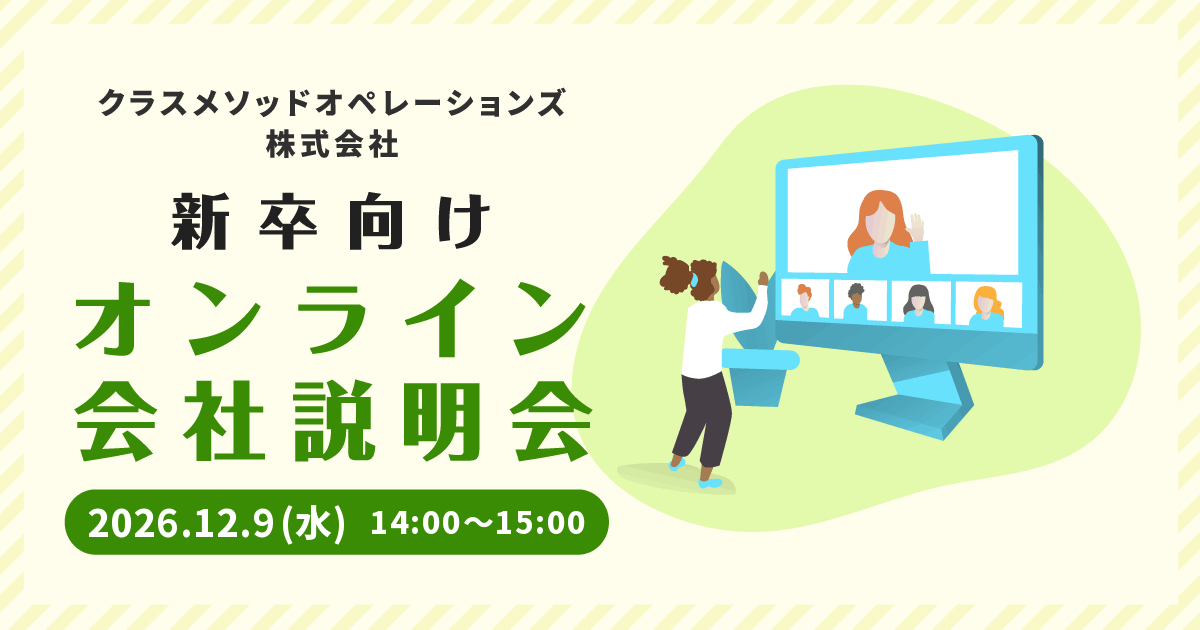 クラスメソッドオペレーションズ
株式会社

新卒向け

オンライン
会社説明会

2026.12.9(水) 14:00〜15:00